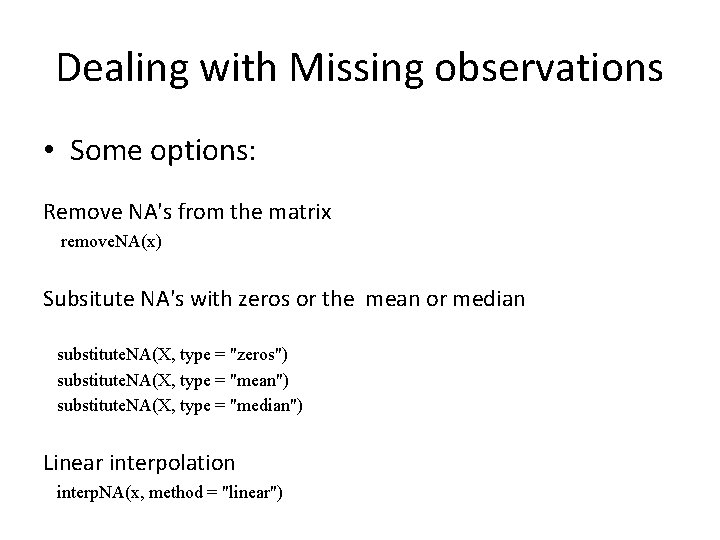 Dealing with Missing observations

• Some options:

Remove NA's from the matrix
removeNA(x)

Subsitute NA's with zeros or the mean or median

substituteNA(X, type = "zeros")
substituteNA(X, type = "mean")
substituteNA(X, type = "median")

Linear interpolation
interpNA(x, method = "linear")